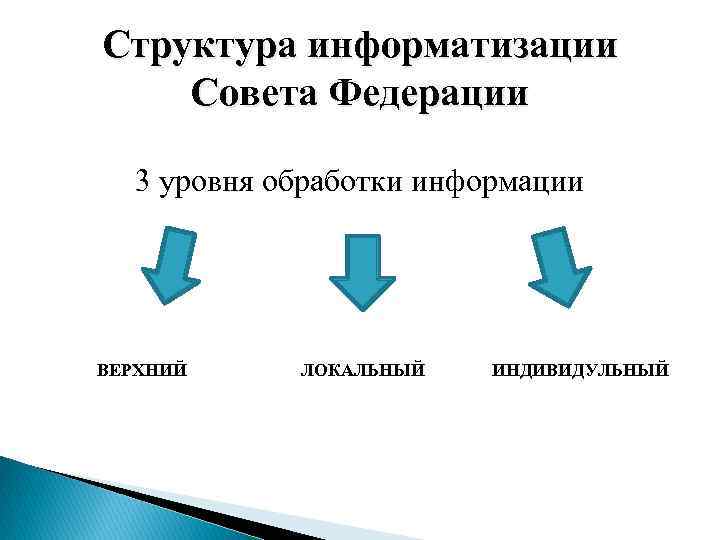 Структура информатизации Совета Федерации

3 уровня обработки информации

ВЕРХНИЙ

ЛОКАЛЬНЫЙ

ИНДИВИДУЛЬНЫЙ